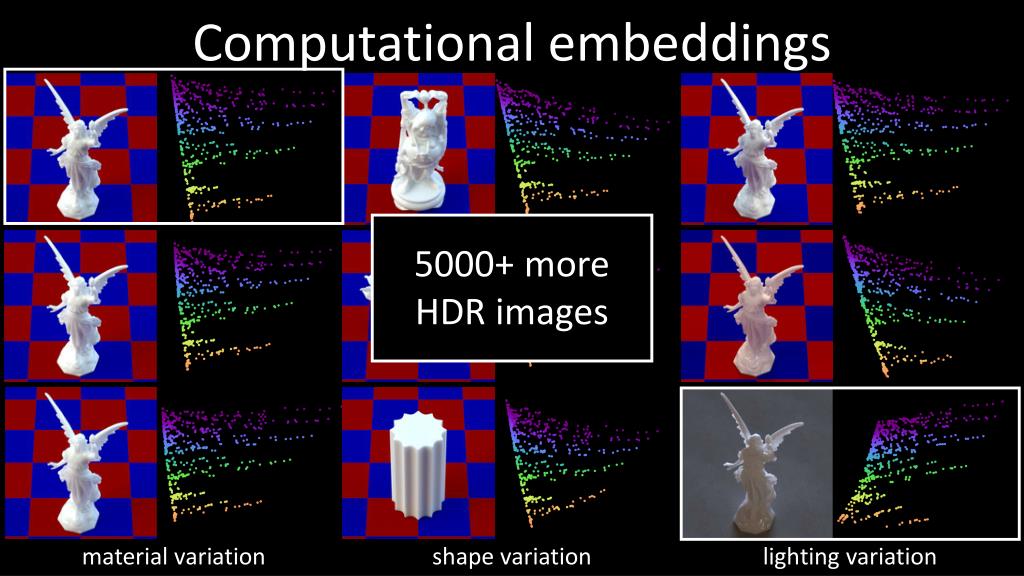 Computational embeddings

5000+ more HDR images

material variation

shape variation

lighting variation